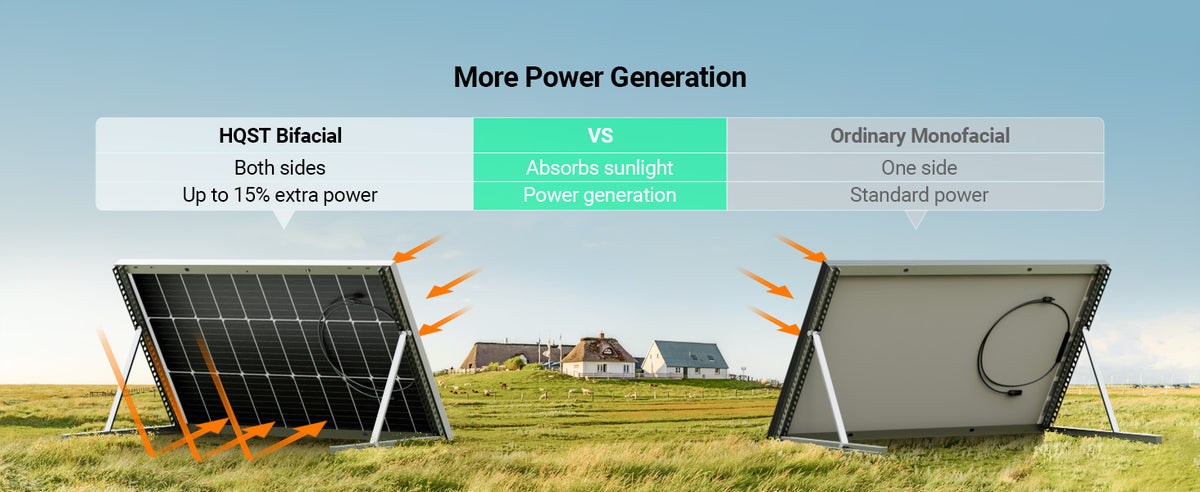 More Power Generation

| HQST Bifacial | VS | Ordinary Monofacial |
|---|---|---|
| Both sides | Absorbs sunlight | One side |
| Up to 15% extra power | Power generation | Standard power |